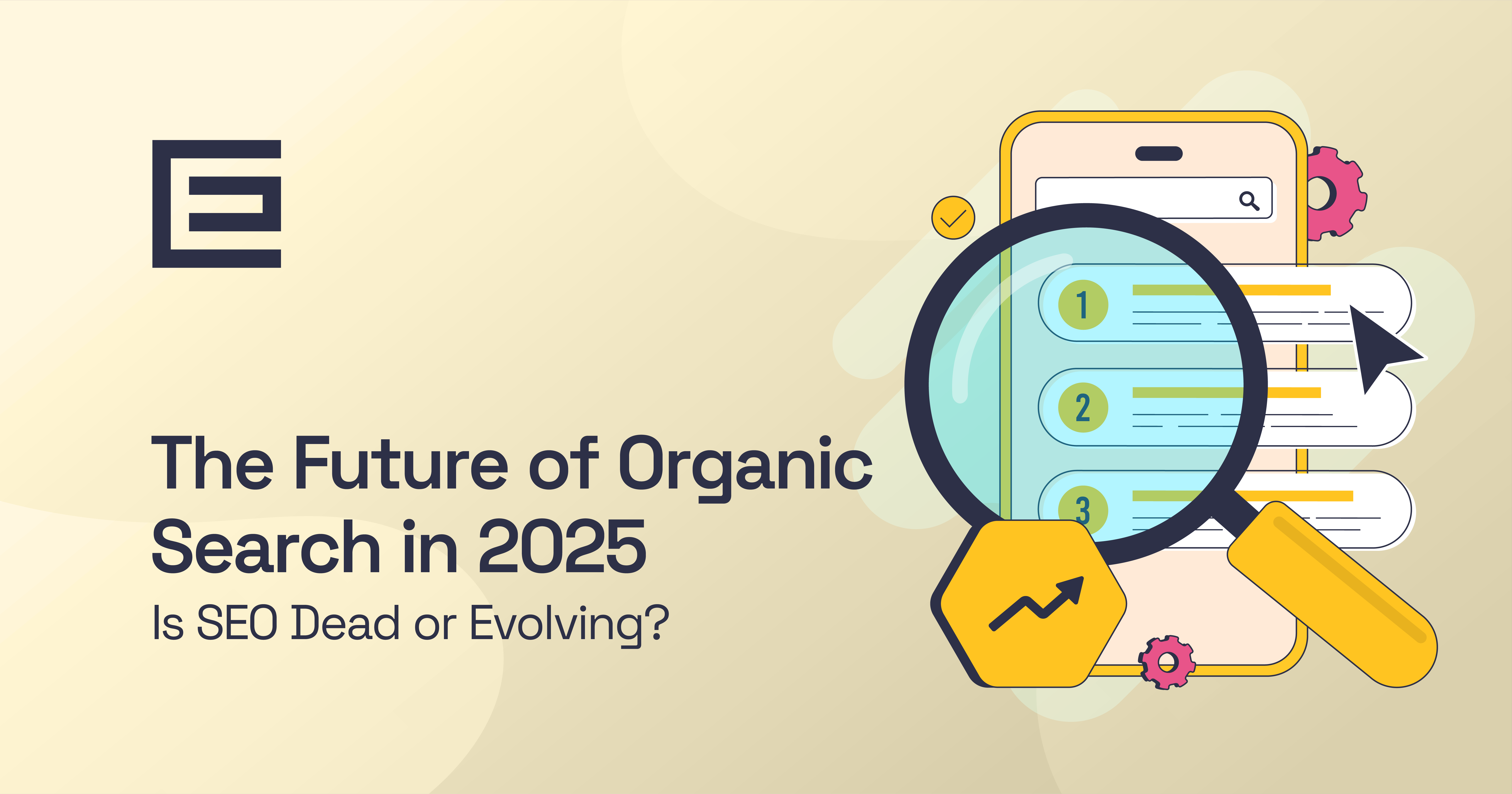 The Future of Organic Search in 2025

Is SEO Dead or Evolving?

1

2

3